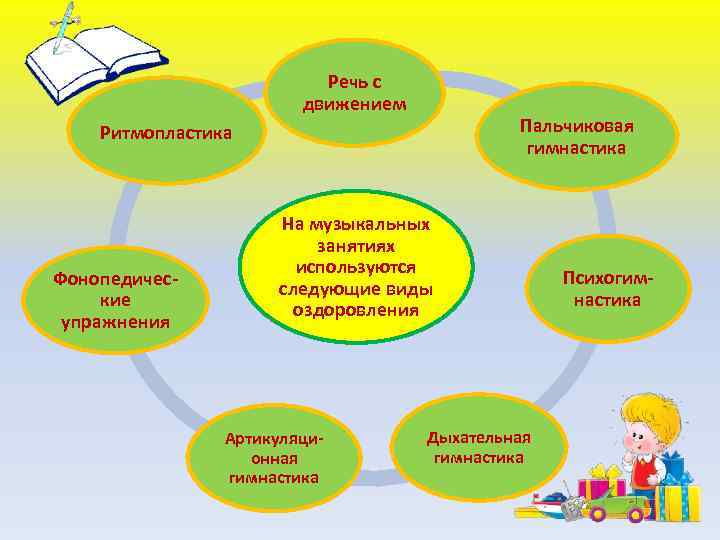 На музыкальных занятиях используются следующие виды оздоровления

Речь с движением

Пальчиковая гимнастика

Психогимнастика

Дыхательная гимнастика

Артикуляционная гимнастика

Фонопедические упражнения

Ритмопластика